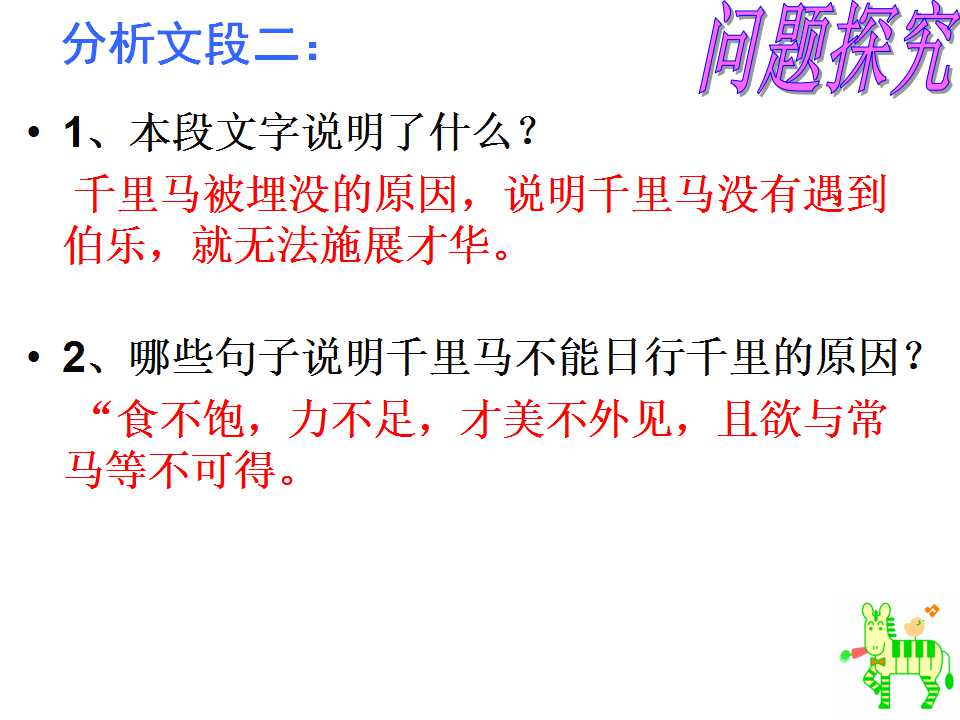 分析文段二：

问题探究

• 1、本段文字说明了什么？

千里马被埋没的原因，说明千里马没有遇到伯乐，就无法施展才华。

• 2、哪些句子说明千里马不能日行千里的原因？

“食不饱，力不足，才美不外见，且欲与常马等不可得。